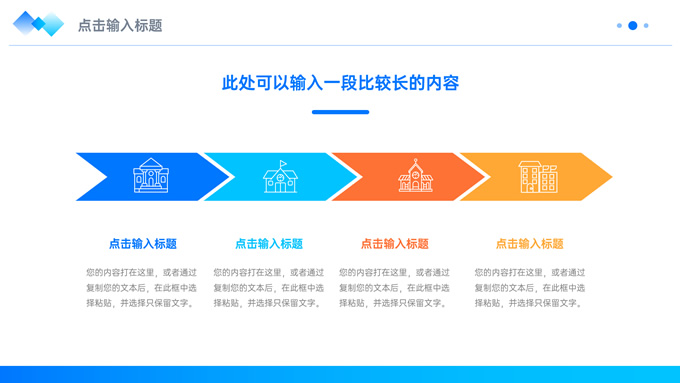 点击输入标题

此处可以输入一段比较长的内容

点击输入标题

您的内容打在这里，或者通过复制您的文本后，在此框中选择粘贴，并选择只保留文字。

点击输入标题

您的内容打在这里，或者通过复制您的文本后，在此框中选择粘贴，并选择只保留文字。

点击输入标题

您的内容打在这里，或者通过复制您的文本后，在此框中选择粘贴，并选择只保留文字。

点击输入标题

您的内容打在这里，或者通过复制您的文本后，在此框中选择粘贴，并选择只保留文字。